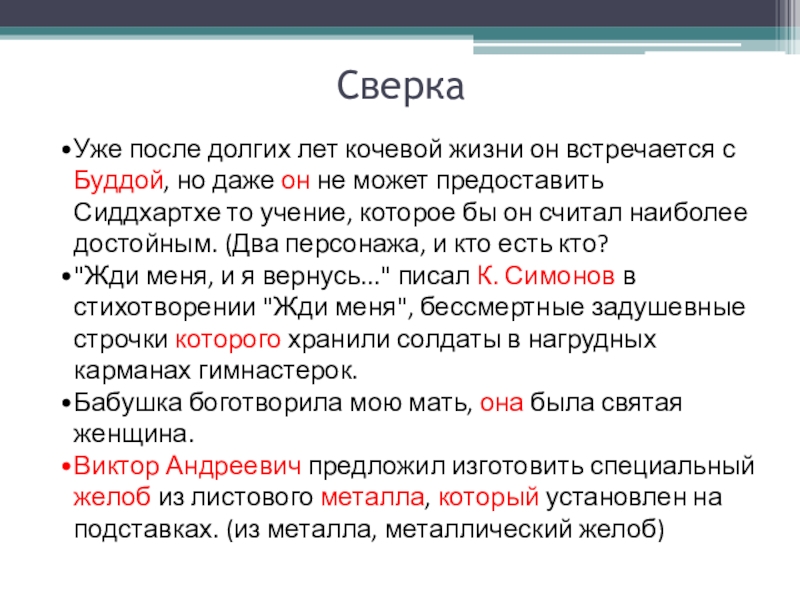 Сверка

•Уже после долгих лет кочевой жизни он встречается с Буддой, но даже он не может предоставить Сиддхартхе то учение, которое бы он считал наиболее достойным. (Два персонажа, и кто есть кто?

•"Жди меня, и я вернусь..." писал К. Симонов в стихотворении "Жди меня", бессмертные задушевные строчки которого хранили солдаты в нагрудных карманах гимнастерок.

•Бабушка боготворила мою мать, она была святая женщина.

•Виктор Андреевич предложил изготовить специальный желоб из листового металла, который установлен на подставках. (из металла, металлический желоб)